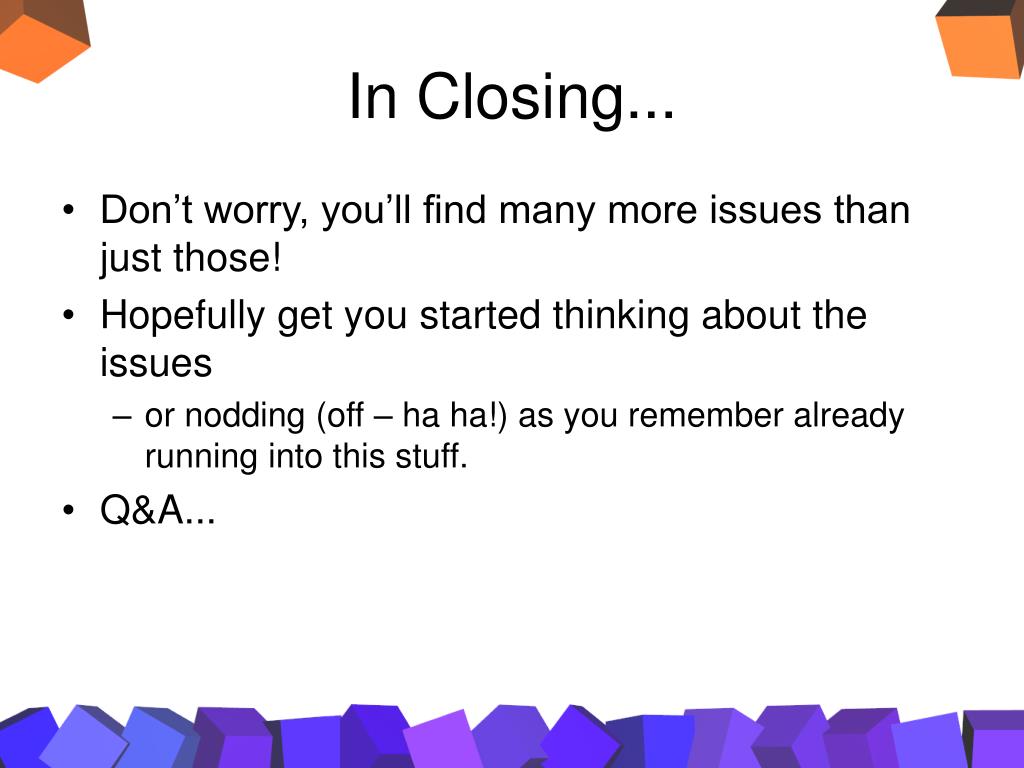 In Closing...

• Don’t worry, you’ll find many more issues than just those!

• Hopefully get you started thinking about the issues

– or nodding (off – ha ha!) as you remember already running into this stuff.

• Q&A...